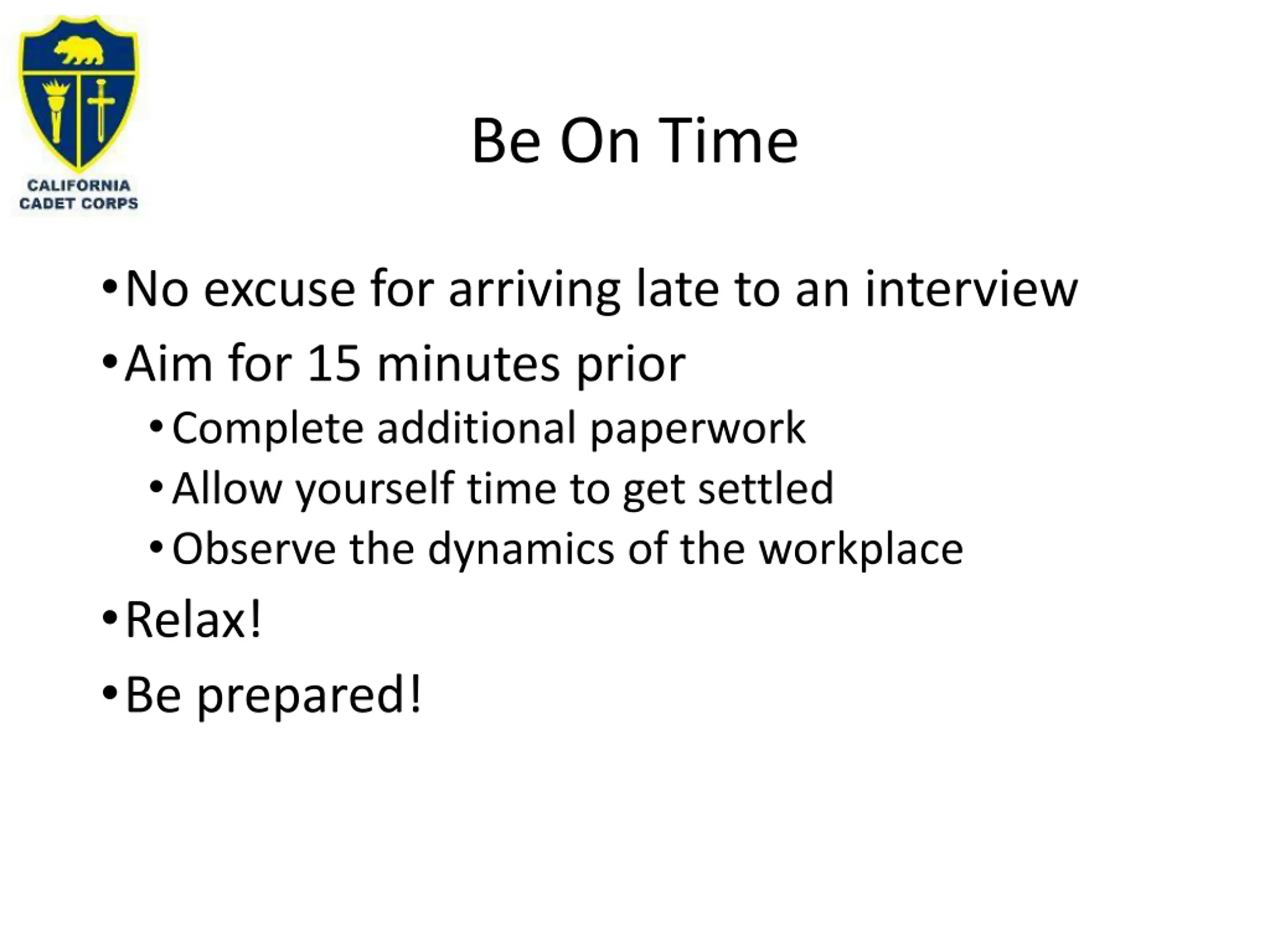 CALIFORNIA
CADET CORPS

Be On Time

• No excuse for arriving late to an interview
• Aim for 15 minutes prior
  • Complete additional paperwork
  • Allow yourself time to get settled
  • Observe the dynamics of the workplace
• Relax!
• Be prepared!